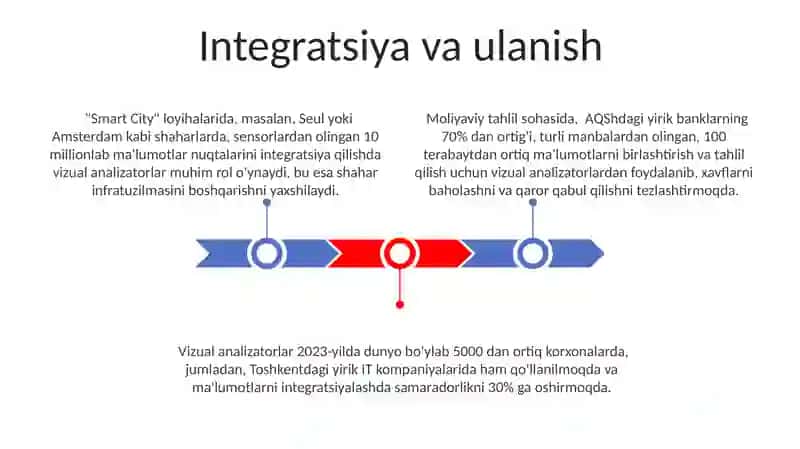 Integratsiya va ulanish

"Smart City" loyihalarida, masalan, Seul yoki Amsterdam kabi shaharlarda, sensorlardan olingan 10 millionlab ma'lumotlar nuqtalarini integratsiya qilishda vizual analizatorlar muhim rol o'ynaydi, bu esa shahar infratuzilmasini boshqarishni yaxshilaydi.

Moliyaviy tahlil sohasida, AQShdagi yirik banklarning 70% dan ortig'i, turli manbalardan olingan, 100 terabaytdan ortiq ma'lumotlarni birlashtirish va tahlil qilish uchun vizual analizatorlardan foydalanib, xavflarni baholashni va qaror qabul qilishni tezlashtirmoqda.

Vizual analizatorlar 2023-yilda dunyo bo'ylab 5000 dan ortiq korxonalarda, jumladan, Toshkentdagi yirik IT kompaniyalarida ham qo'llanilmoqda va ma'lumotlarni integratsiyalashda samaradorlikni 30% ga oshirmoqda.